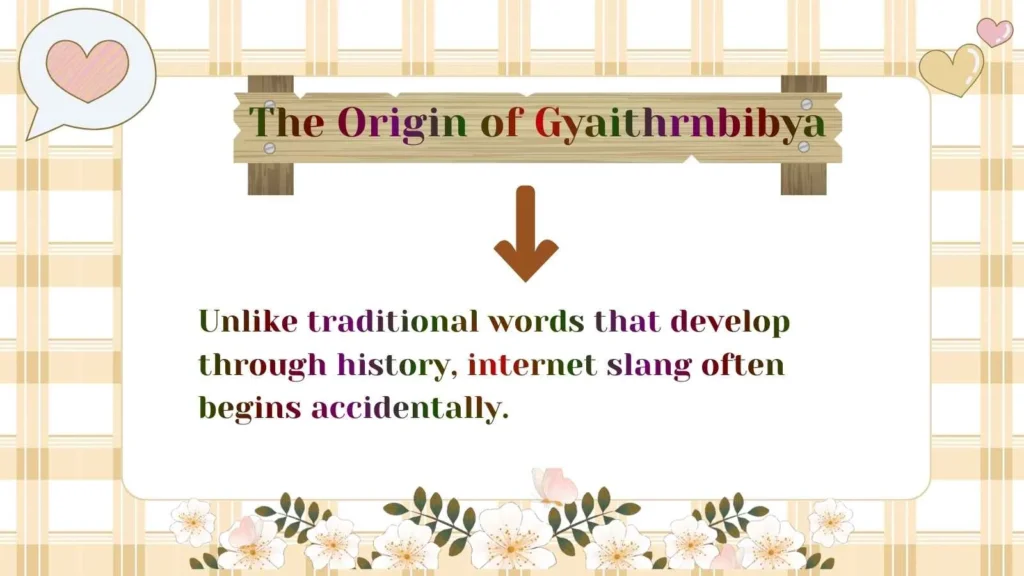 The Origin of Gyaithrnbibya

Unlike traditional words that develop through history, internet slang often begins accidentally.